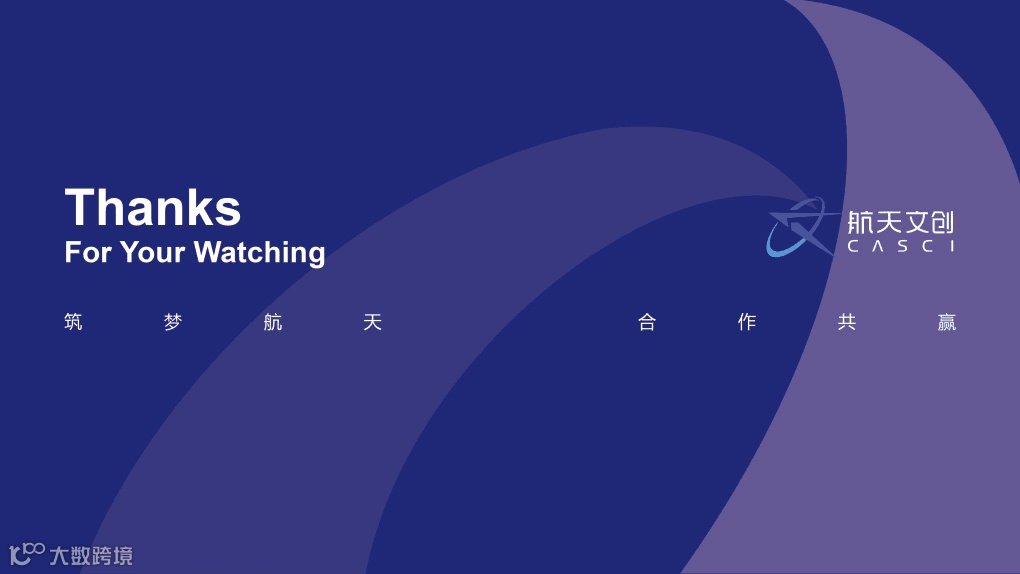 Thanks
For Your Watching

航天文创
CASCI

筑 梦 航 天

合 作 共 赢

大数跨境